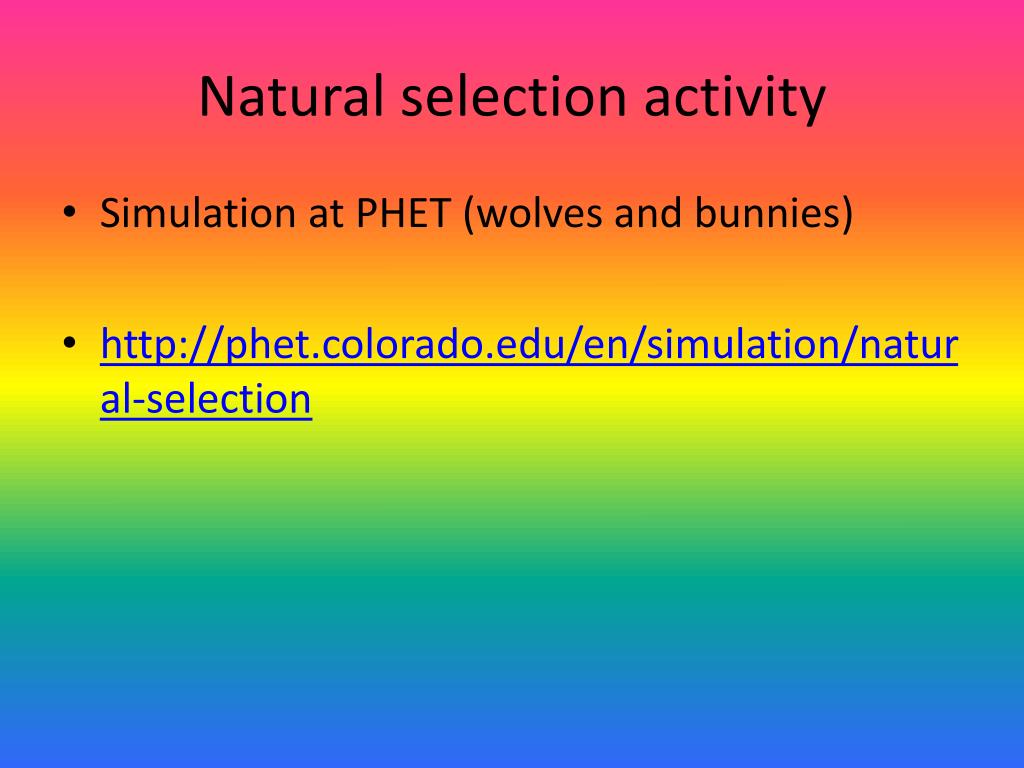 Natural selection activity

• Simulation at PHET (wolves and bunnies)

• http://phet.colorado.edu/en/simulation/natural-selection